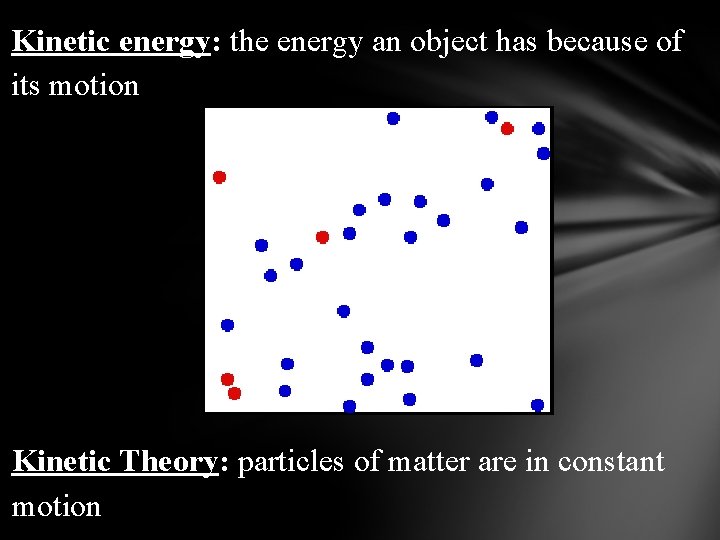 Kinetic energy: the energy an object has because of its motion

Kinetic Theory: particles of matter are in constant motion